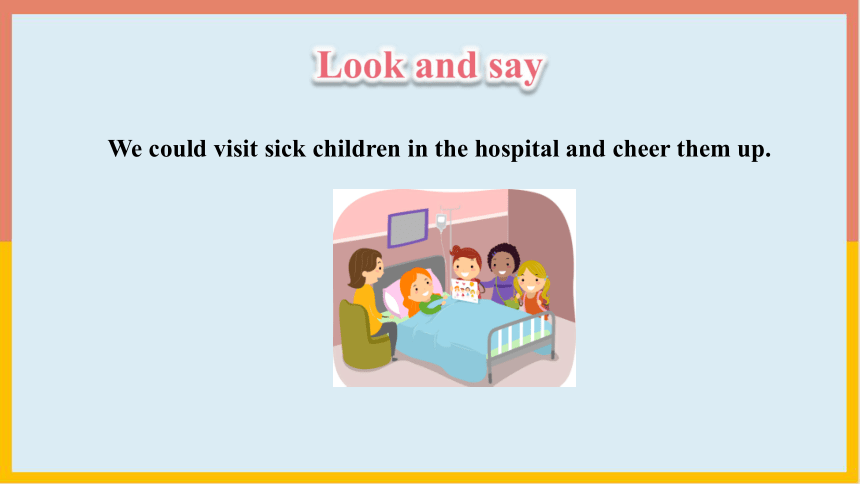 Look and say

We could visit sick children in the hospital and cheer them up.